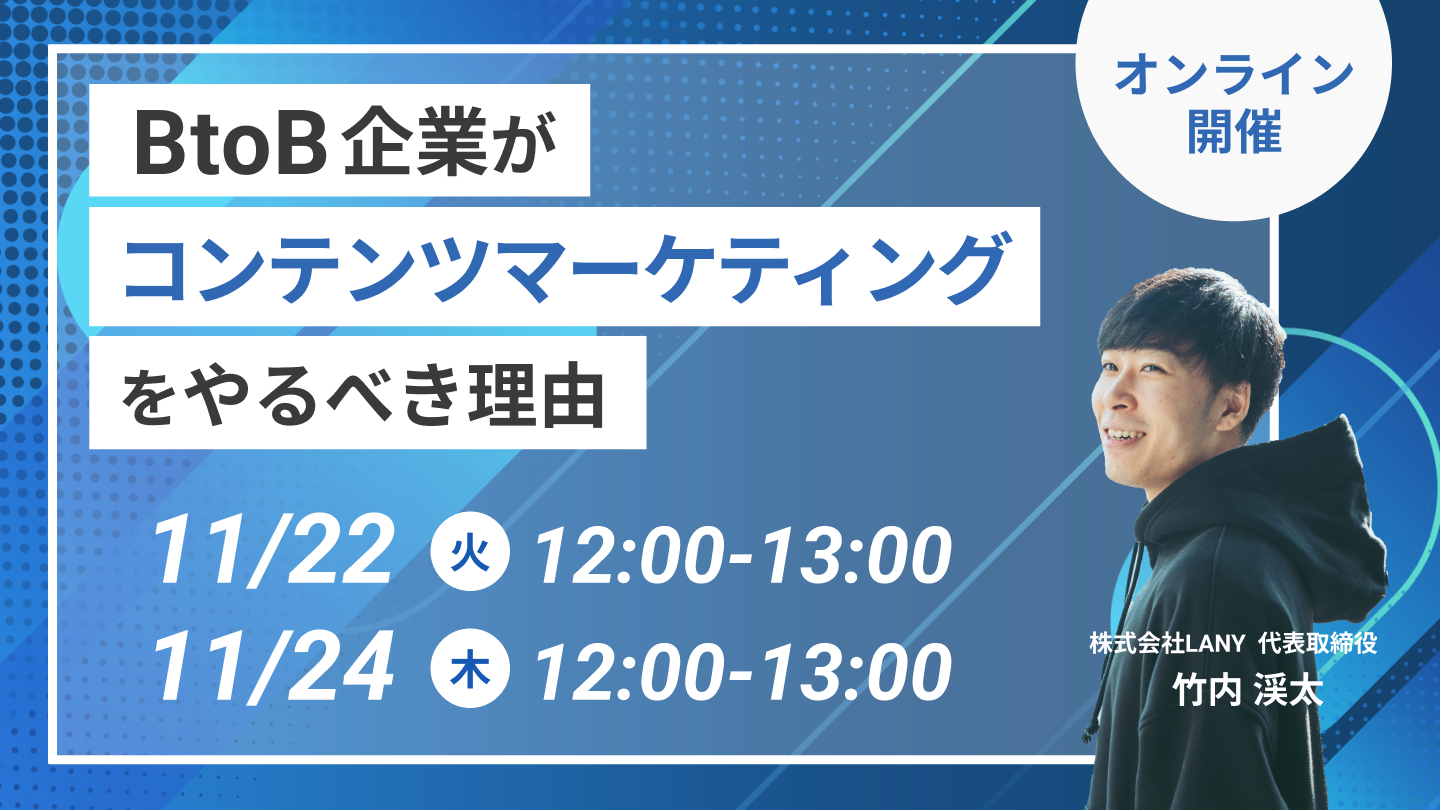 オンライン開催

BtoB企業が
コンテンツマーケティング
をやるべき理由

11/22 火 12:00-13:00
11/24 木 12:00-13:00

株式会社LANY 代表取締役
竹内 渓太